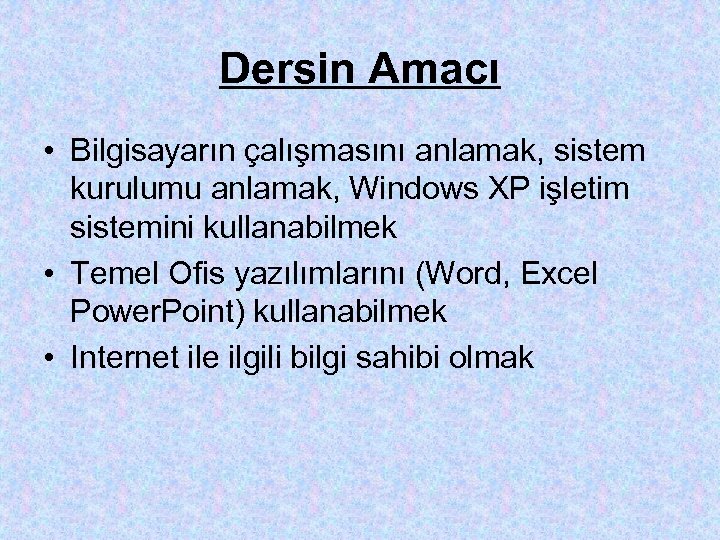 Dersin Amacı

• Bilgisayarın çalışmasını anlamak, sistem kurulumu anlamak, Windows XP işletim sistemini kullanabilmek
• Temel Ofis yazılımlarını (Word, Excel PowerPoint) kullanabilmek
• Internet ile ilgili bilgi sahibi olmak